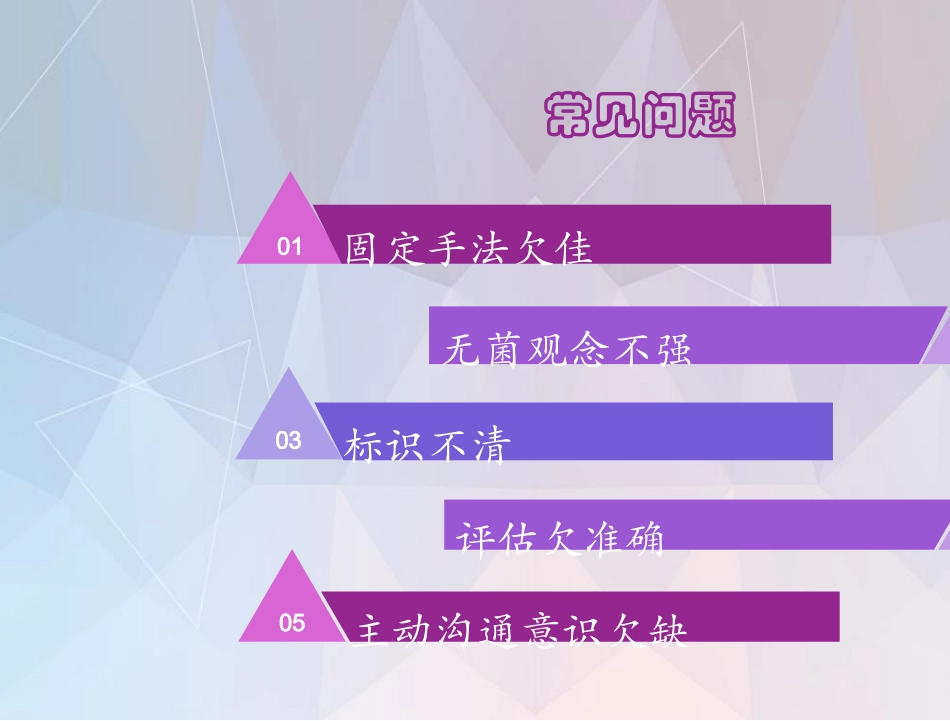 常见问题

01 固定手法欠佳

无菌观念不强

03 标识不清

评估欠准确

05 主动沟通意识欠缺